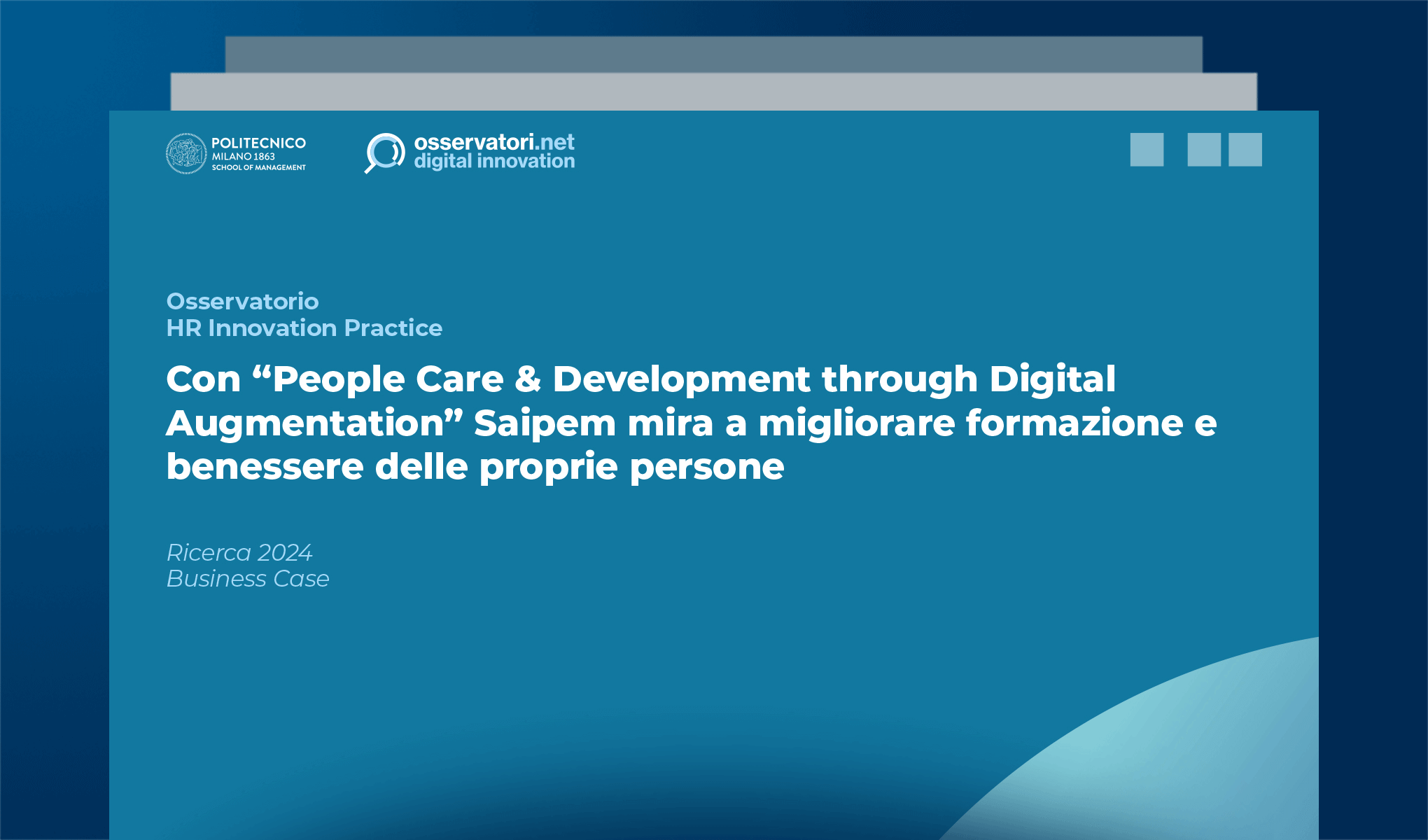 POLITECNICO
MILANO 1863
SCHOOL OF MANAGEMENT

osservatori.net
digital innovation

Osservatorio
HR Innovation Practice

Con “People Care & Development through Digital Augmentation” Saipem mira a migliorare formazione e benessere delle proprie persone

Ricerca 2024
Business Case